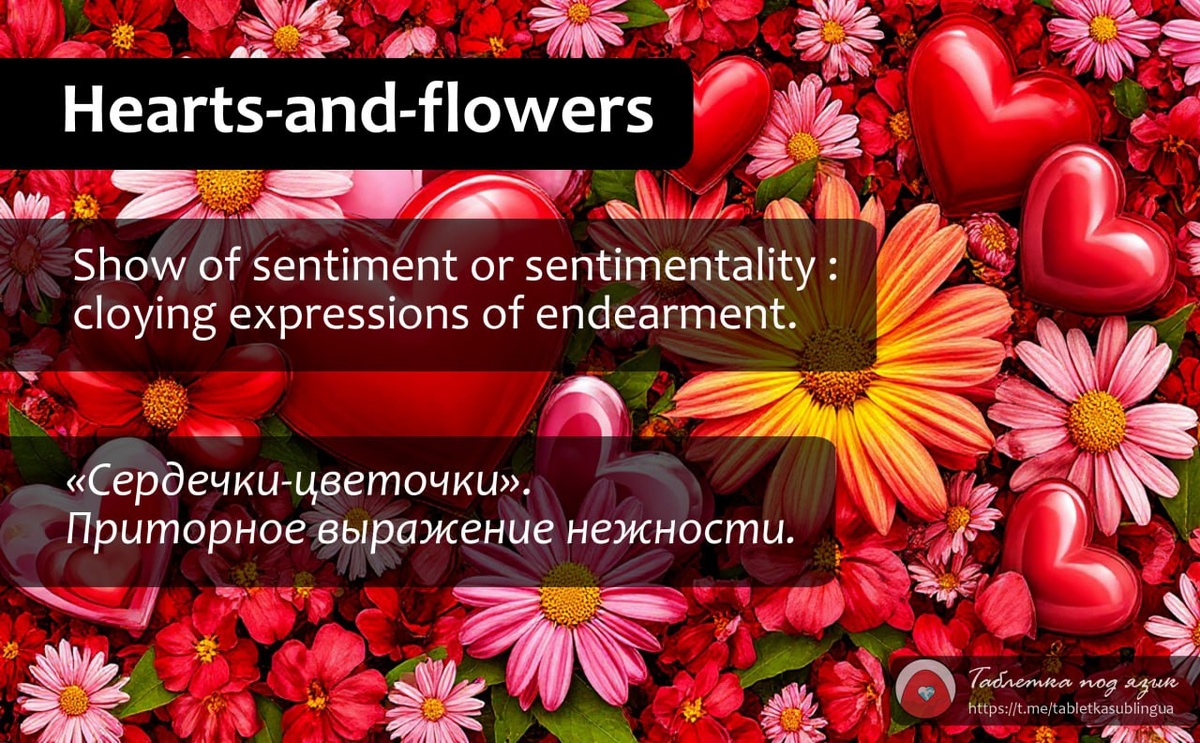 Hearts-and-flowers

Show of sentiment or sentimentality : cloying expressions of endearment.

«Сердечки-цветочки». Приторное выражение нежности.

Таблетка под язык
https://t.me/tabletkasublingua